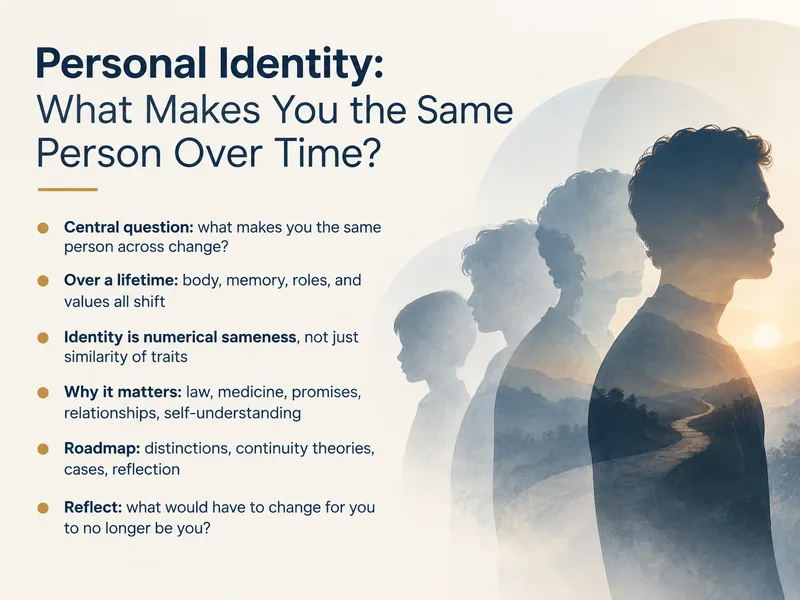 Personal Identity:
What Makes You the Same Person Over Time?

• Central question: what makes you the same person across change?

• Over a lifetime: body, memory, roles, and values all shift

• Identity is numerical sameness, not just similarity of traits

• Why it matters: law, medicine, promises, relationships, self-understanding

• Roadmap: distinctions, continuity theories, cases, reflection

• Reflect: what would have to change for you to no longer be you?